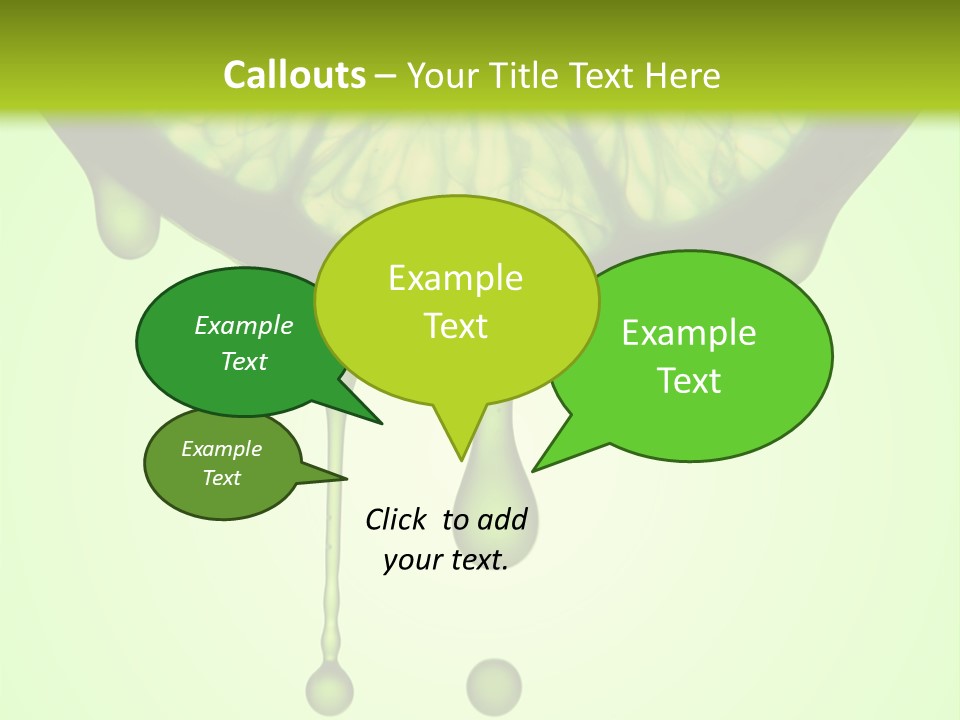 Callouts – Your Title Text Here

Example Text

Example Text

Example Text

Example Text

Click to add your text.